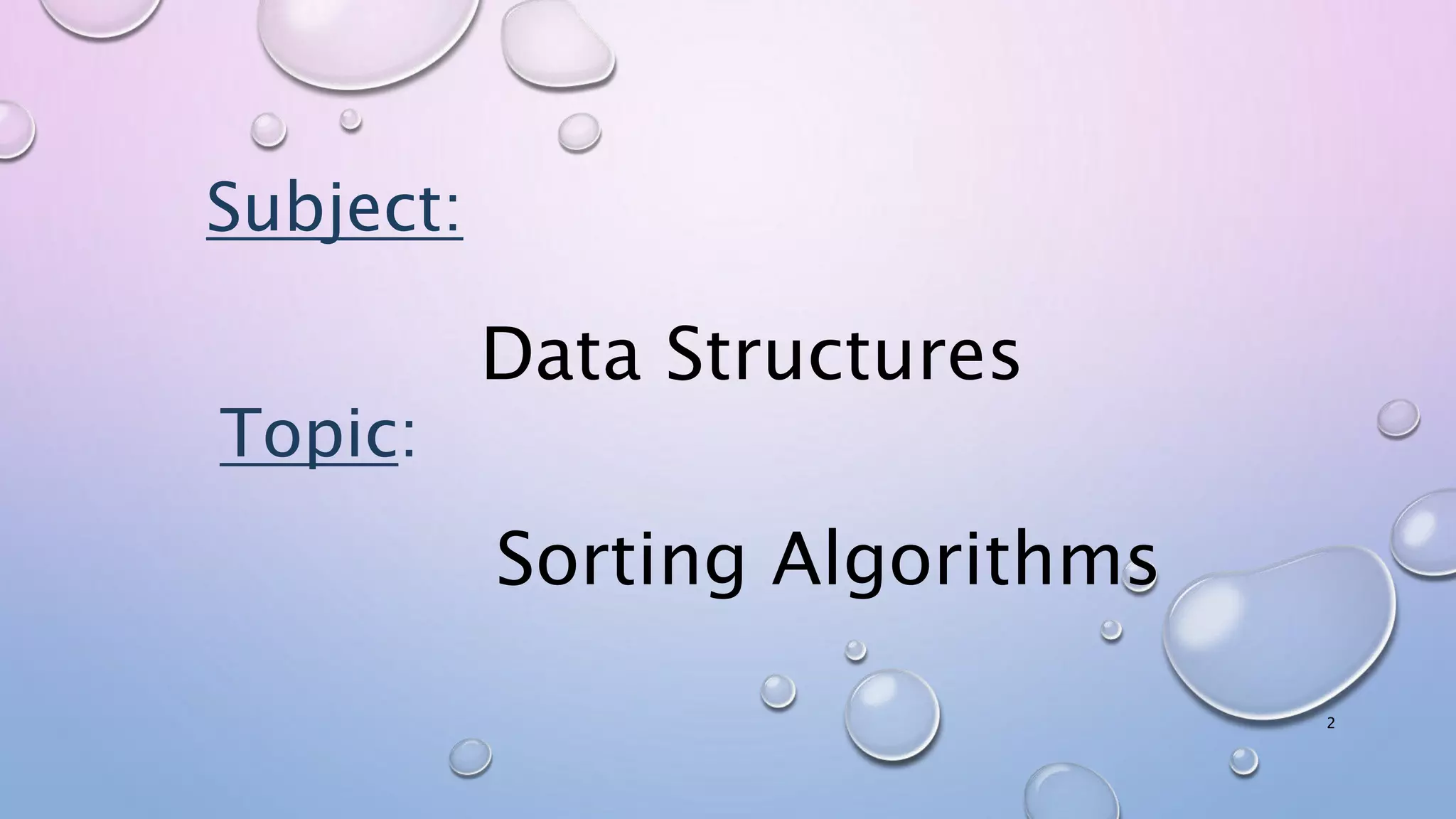 Subject:

Data Structures

Topic:

Sorting Algorithms

2